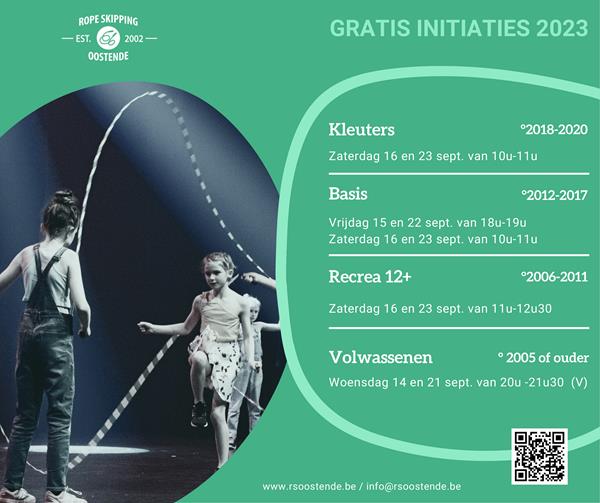 ROPE SKIPPING
— EST. 2002 —
OOSTENDE

GRATIS INITIATIES 2023

Kleuters °2018-2020

Zaterdag 16 en 23 sept. van 10u-11u

Basis °2012-2017

Vrijdag 15 en 22 sept. van 18u-19u
Zaterdag 16 en 23 sept. van 10u-11u

Recrea 12+ °2006-2011

Zaterdag 16 en 23 sept. van 11u-12u30

Volwassenen ° 2005 of ouder

Woensdag 14 en 21 sept. van 20u -21u30 (V)

www.rsoostende.be / info@rsoostende.be